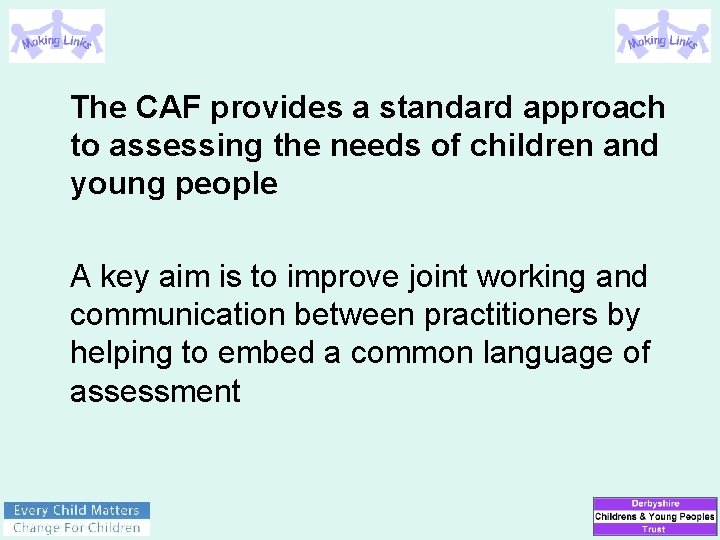 Making Links

Making Links

The CAF provides a standard approach to assessing the needs of children and young people

A key aim is to improve joint working and communication between practitioners by helping to embed a common language of assessment

Every Child Matters
Change For Children

Derbyshire
Childrens & Young Peoples
Trust